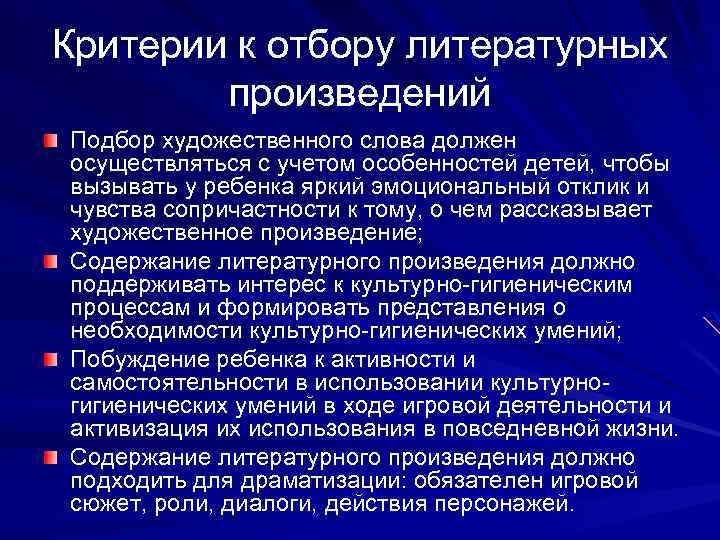 Критерии к отбору литературных произведений

Подбор художественного слова должен осуществляться с учетом особенностей детей, чтобы вызывать у ребенка яркий эмоциональный отклик и чувства сопричастности к тому, о чем рассказывает художественное произведение;

Содержание литературного произведения должно поддерживать интерес к культурно-гигиеническим процессам и формировать представления о необходимости культурно-гигиенических умений;

Побуждение ребенка к активности и самостоятельности в использовании культурно-гигиенических умений в ходе игровой деятельности и активизация их использования в повседневной жизни.

Содержание литературного произведения должно подходить для драматизации: обязателен игровой сюжет, роли, диалоги, действия персонажей.